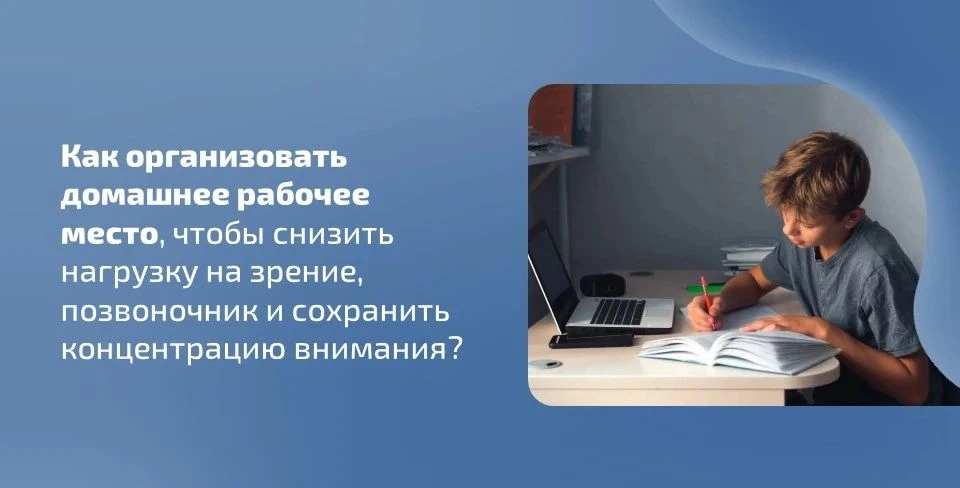 Как организовать домашнее рабочее место, чтобы снизить нагрузку на зрение, позвоночник и сохранить концентрацию внимания?